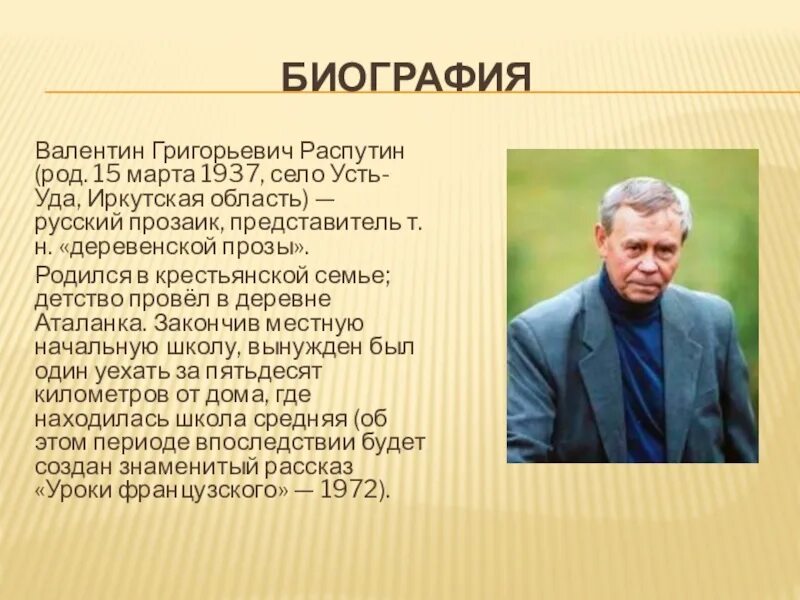 БИОГРАФИЯ

Валентин Григорьевич Распутин (род. 15 марта 1937, село Усть-Уда, Иркутская область) — русский прозаик, представитель т. н. «деревенской прозы».

Родился в крестьянской семье; детство провёл в деревне Аталанка. Закончив местную начальную школу, вынужден был один уехать за пятьдесят километров от дома, где находилась школа средняя (об этом периоде впоследствии будет создан знаменитый рассказ «Уроки французского» — 1972).